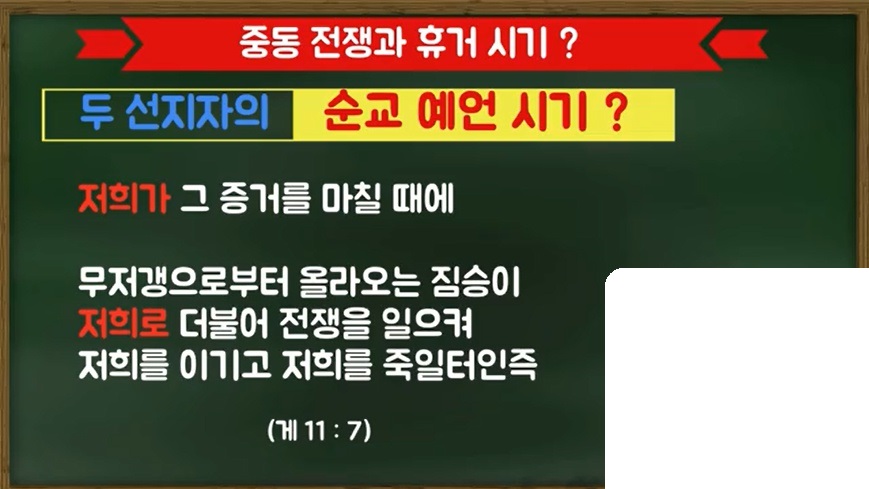 중동 전쟁과 휴거 시기 ?

두 선지자의 순교 예언 시기 ?

저희가 그 증거를 마칠 때에

무저갱으로부터 올라오는 짐승이 저희로 더불어 전쟁을 일으켜 저희를 이기고 저희를 죽일터인즉

(계 11 : 7)